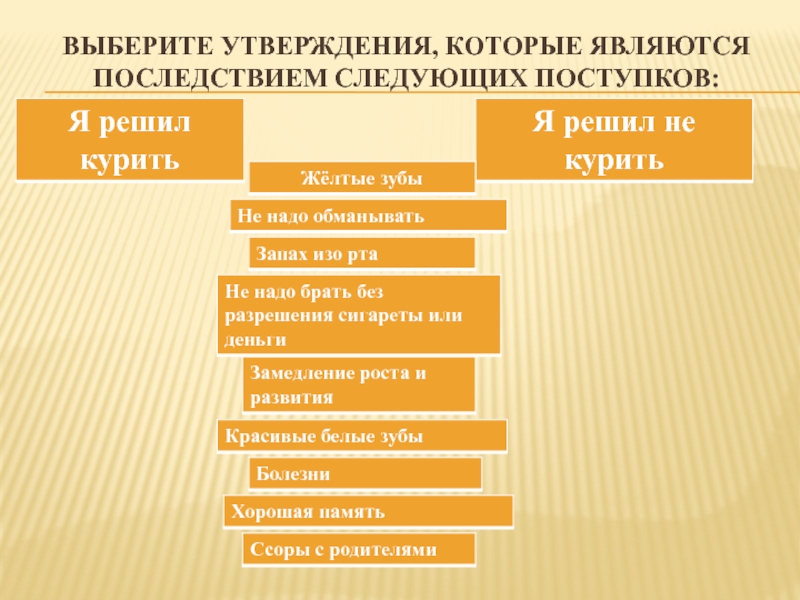 ВЫБЕРИТЕ УТВЕРЖДЕНИЯ, КОТОРЫЕ ЯВЛЯЮТСЯ ПОСЛЕДСТВИЕМ СЛЕДУЮЩИХ ПОСТУПКОВ:

Я решил курить

Я решил не курить

Жёлтые зубы

Не надо обманывать

Запах изо рта

Не надо брать без разрешения сигареты или деньги

Замедление роста и развития

Красивые белые зубы

Болезни

Хорошая память

Ссоры с родителями